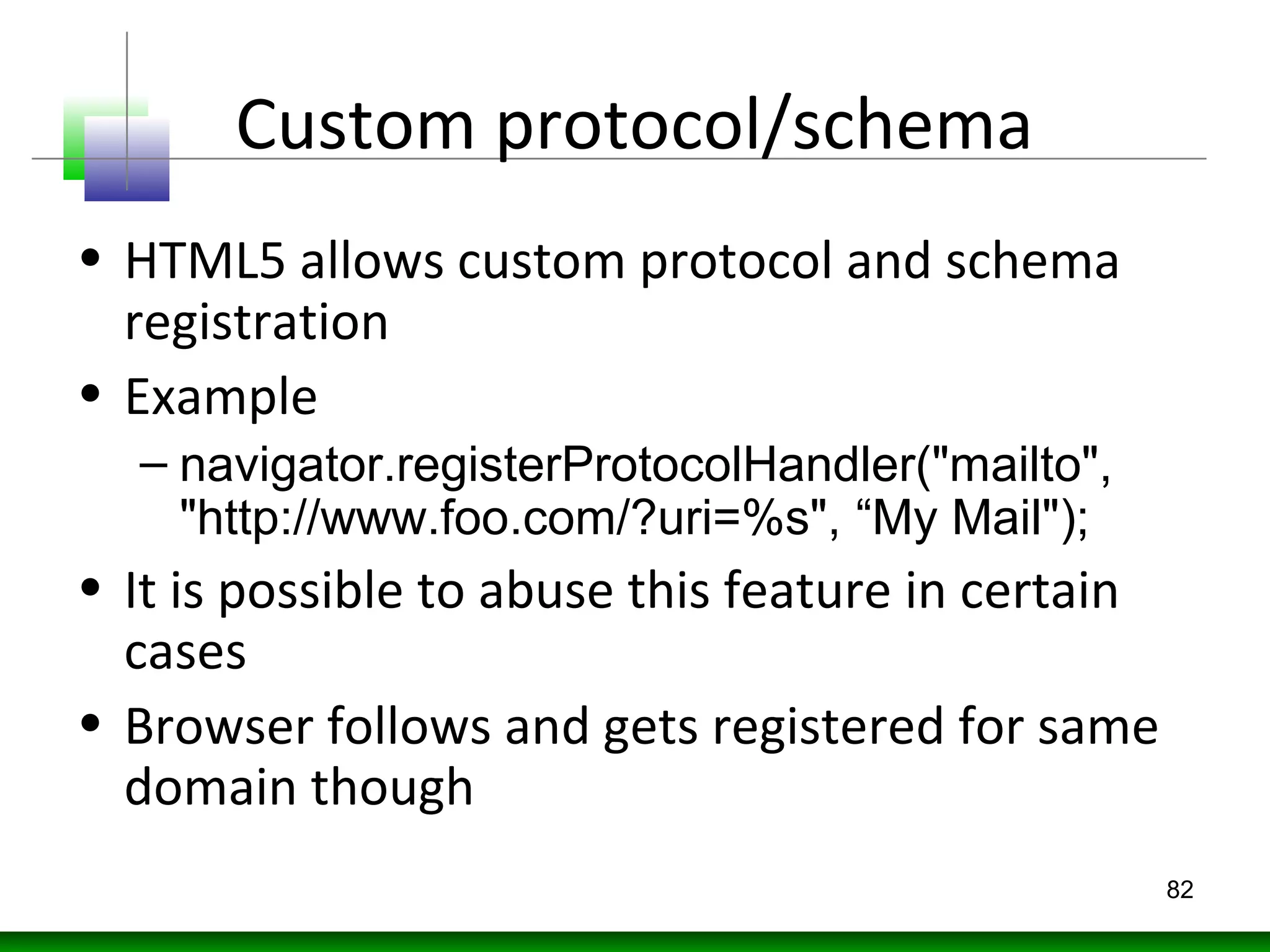 Custom protocol/schema

• HTML5 allows custom protocol and schema registration

• Example
– navigator.registerProtocolHandler("mailto", "http://www.foo.com/?uri=%s", “My Mail");

• It is possible to abuse this feature in certain cases

• Browser follows and gets registered for same domain though

82